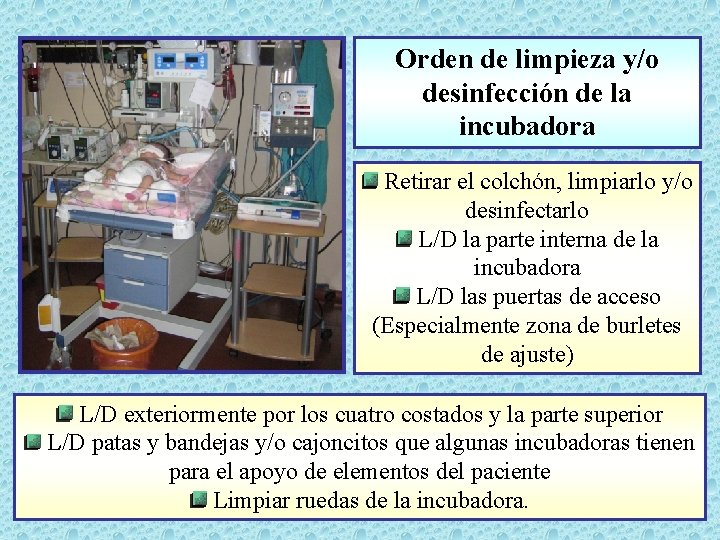 Orden de limpieza y/o desinfección de la incubadora

Retirar el colchón, limpiarlo y/o desinfectarlo
L/D la parte interna de la incubadora
L/D las puertas de acceso (Especialmente zona de burletes de ajuste)

L/D exteriormente por los cuatro costados y la parte superior
L/D patas y bandejas y/o cajoncitos que algunas incubadoras tienen para el apoyo de elementos del paciente
Limpiar ruedas de la incubadora.